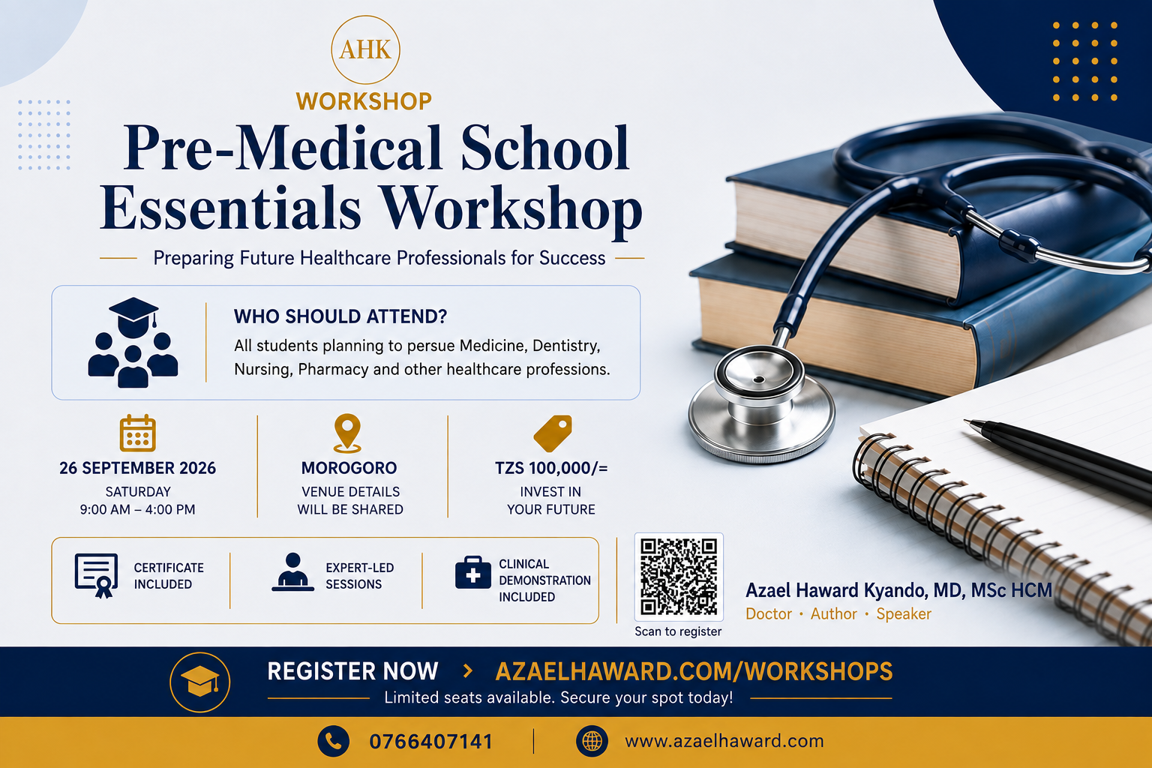 AHK

WORKSHOP

Pre-Medical School Essentials Workshop

Preparing Future Healthcare Professionals for Success

WHO SHOULD ATTEND?

All students planning to persue Medicine, Dentistry, Nursing, Pharmacy and other healthcare professions.

26 SEPTEMBER 2026
SATURDAY
9:00 AM – 4:00 PM

MOROGORO
VENUE DETAILS WILL BE SHARED

TZS 100,000/=
INVEST IN YOUR FUTURE

CERTIFICATE INCLUDED

EXPERT-LED SESSIONS

CLINICAL DEMONSTRATION INCLUDED

Scan to register

Azael Haward Kyando, MD, MSc HCM
Doctor • Author • Speaker

REGISTER NOW > AZAELHAWARD.COM/WORKSHOPS

Limited seats available. Secure your spot today!

0766407141

www.azaelhaward.com